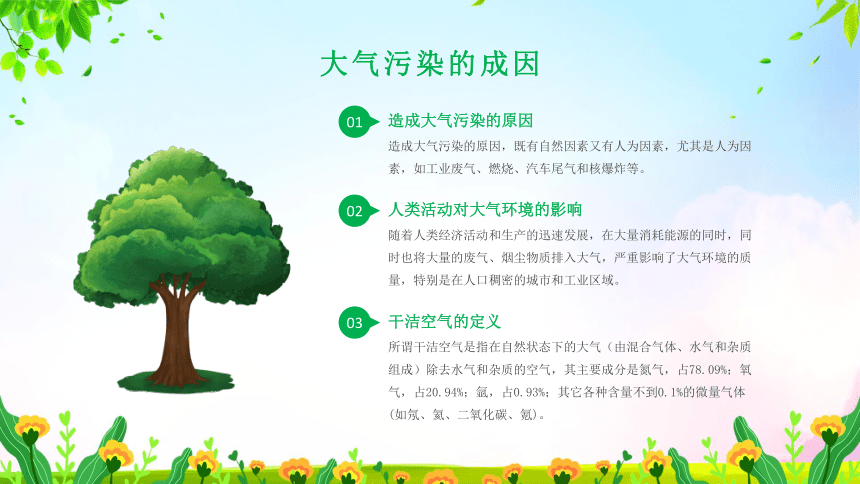 大气污染的成因

01 造成大气污染的原因

造成大气污染的原因，既有自然因素又有人为因素，尤其是人为因素，如工业废气、燃烧、汽车尾气和核爆炸等。

02 人类活动对大气环境的影响

随着人类经济活动和生产的迅速发展，在大量消耗能源的同时，同时也将大量的废气、烟尘物质排入大气，严重影响了大气环境的质量，特别是在人口稠密的城市和工业区域。

03 干洁空气的定义

所谓干洁空气是指在自然状态下的大气（由混合气体、水气和杂质组成）除去水气和杂质的空气，其主要成分是氮气，占78.09%；氧气，占20.94%；氩，占0.93%；其它各种含量不到0.1%的微量气体（如氖、氦、二氧化碳、氪）。